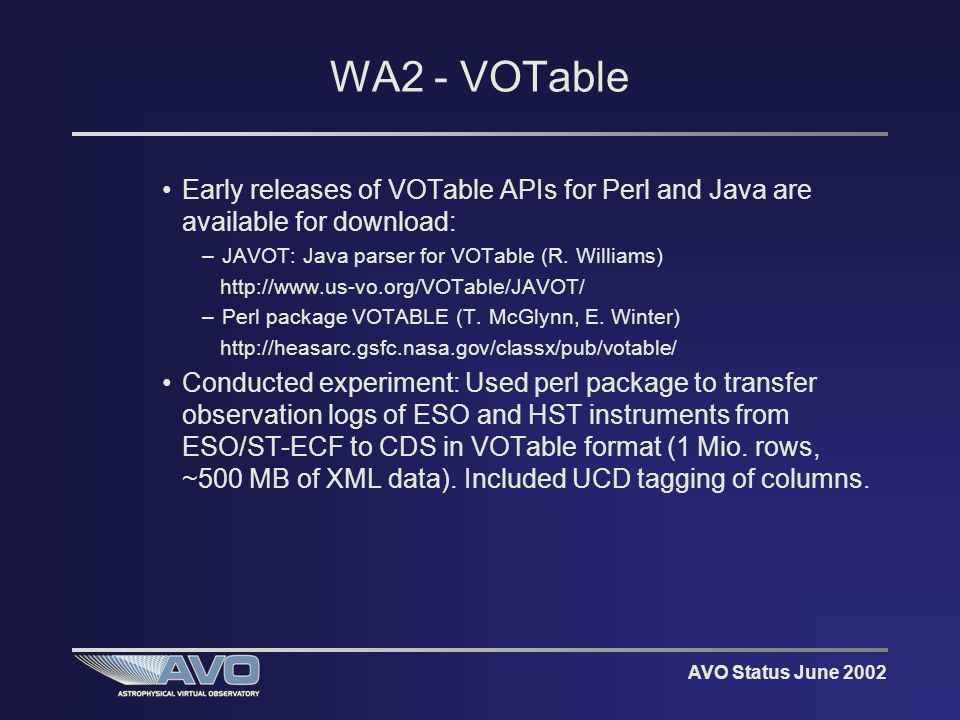 WA2 - VOTable

• Early releases of VOTable APIs for Perl and Java are available for download:

– JAVOT: Java parser for VOTable (R. Williams)
http://www.us-vo.org/VOTable/JAVOT/

– Perl package VOTABLE (T. McGlynn, E. Winter)
http://heasarc.gsfc.nasa.gov/classx/pub/votable/

• Conducted experiment: Used perl package to transfer observation logs of ESO and HST instruments from ESO/ST-ECF to CDS in VOTable format (1 Mio. rows, ~500 MB of XML data). Included UCD tagging of columns.

AVO
ASTROPHYSICAL VIRTUAL OBSERVATORY

AVO Status June 2002